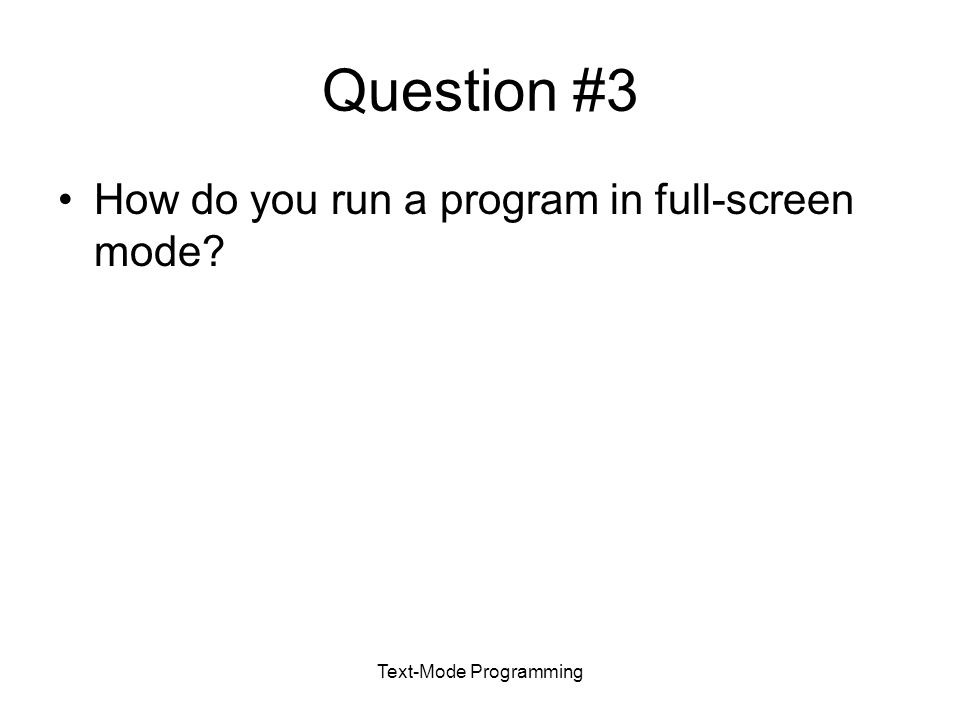 Question #3

• How do you run a program in full-screen mode?

Text-Mode Programming